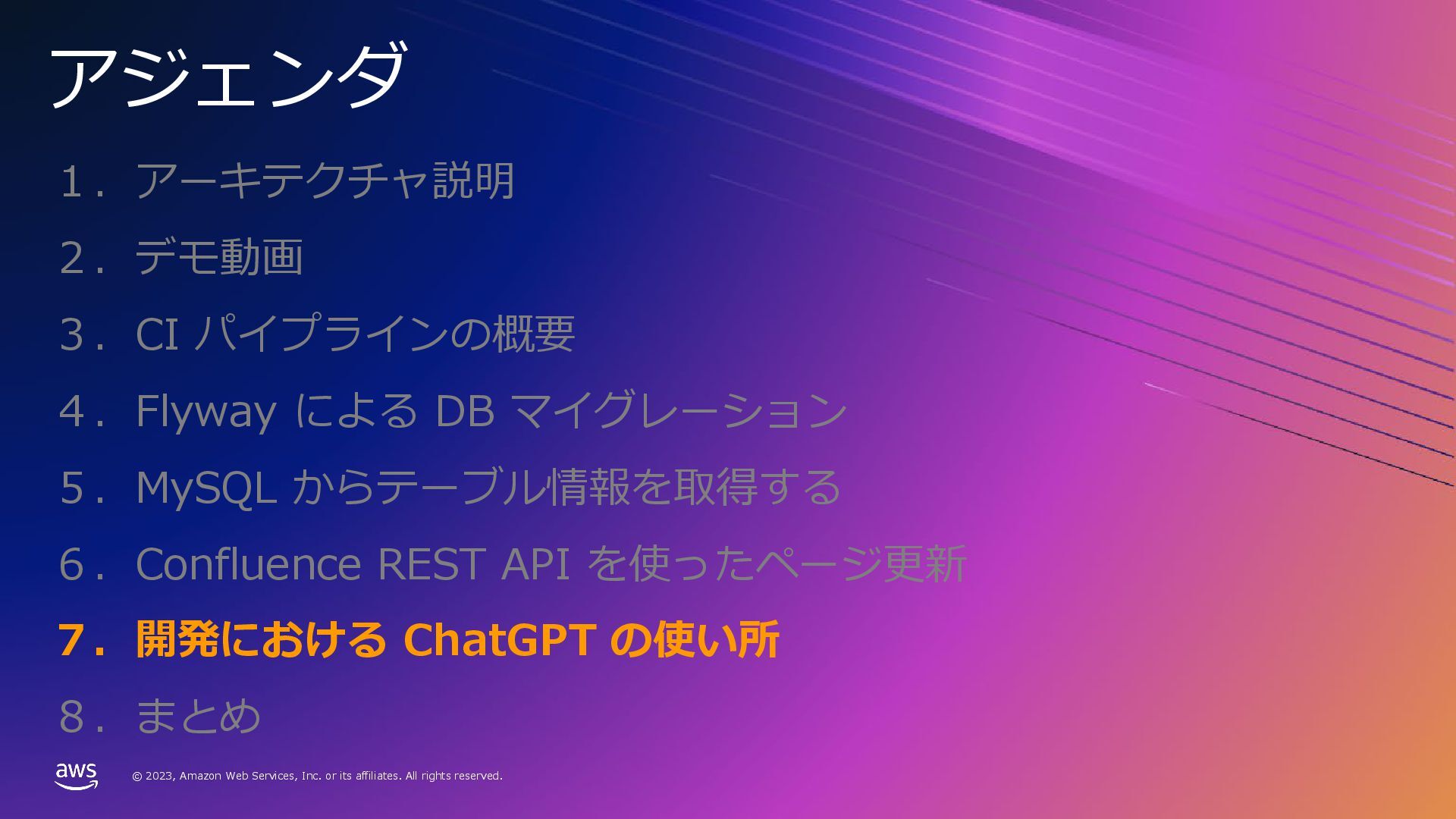 アジェンダ

1. アーキテクチャ説明

2. デモ動画

3. CI パイプラインの概要

4. Flyway による DB マイグレーション

5. MySQL からテーブル情報を取得する

6. Confluence REST API を使ったページ更新

7. 開発における ChatGPT の使い所

8. まとめ

aws

© 2023, Amazon Web Services, Inc. or its affiliates. All rights reserved.